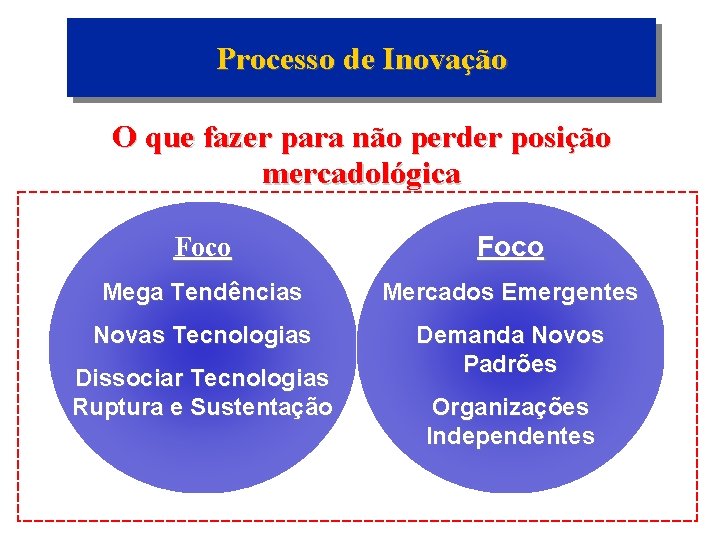 Processo de Inovação

O que fazer para não perder posição mercadológica

Foco

Mega Tendências

Novas Tecnologias

Dissociar Tecnologias Ruptura e Sustentação

Foco

Mercados Emergentes

Demanda Novos Padrões

Organizações Independentes